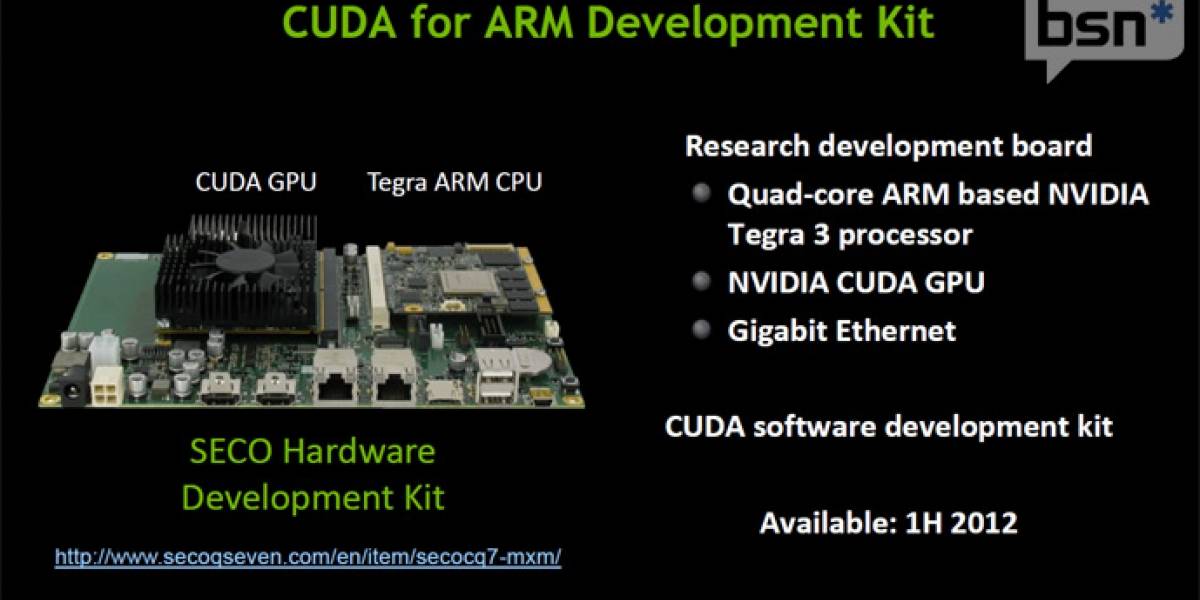 CUDA for ARM Development Kit

bsn*

CUDA GPU Tegra ARM CPU

SECO Hardware Development Kit

http://www.secoqseven.com/en/item/secocq7-mxm/

Research development board

Quad-core ARM based NVIDIA Tegra 3 processor

NVIDIA CUDA GPU

Gigabit Ethernet

CUDA software development kit

Available: 1H 2012